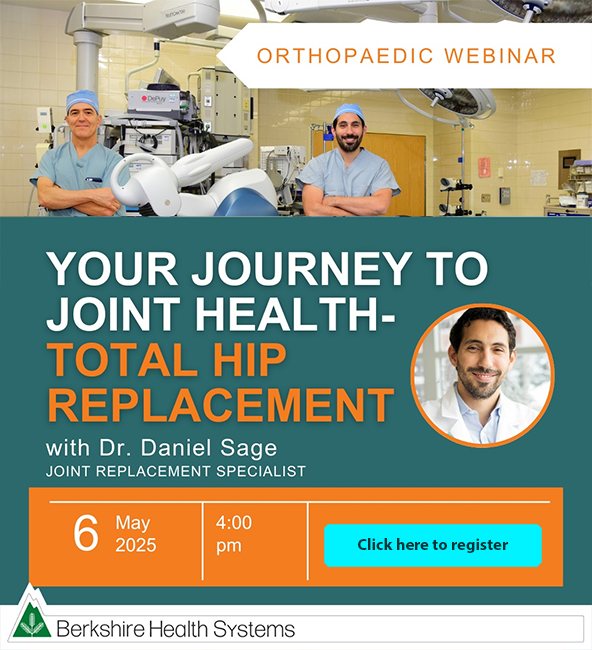 ORTHOPAEDIC WEBINAR

DePuy

YOUR JOURNEY TO JOINT HEALTH-
TOTAL HIP REPLACEMENT

with Dr. Daniel Sage
JOINT REPLACEMENT SPECIALIST

6 May 2025

4:00 pm

Click here to register

Berkshire Health Systems